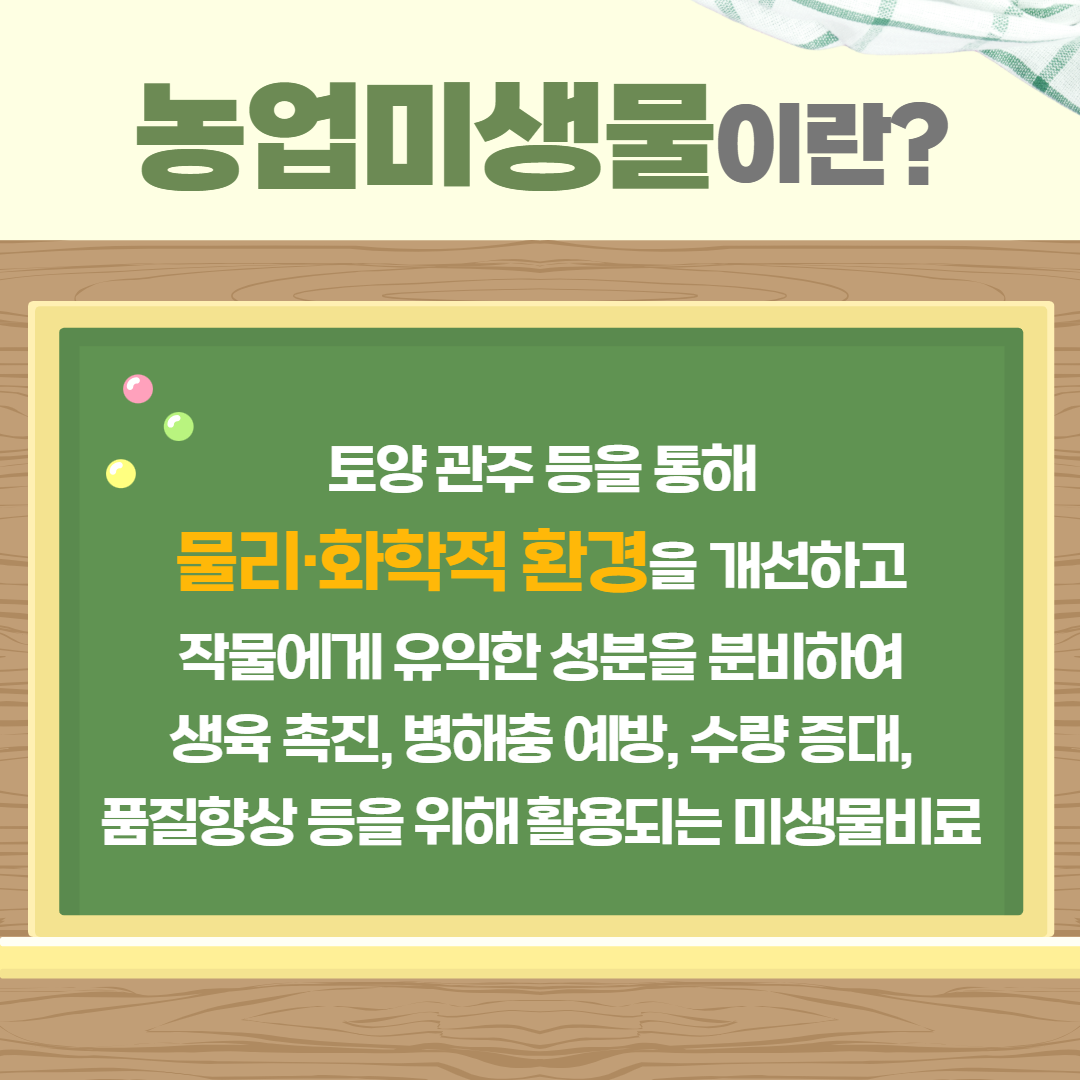 농업미생물이란?

토양 관주 등을 통해
물리·화학적 환경을 개선하고
작물에게 유익한 성분을 분비하여
생육 촉진, 병해충 예방, 수량 증대,
품질향상 등을 위해 활용되는 미생물비료